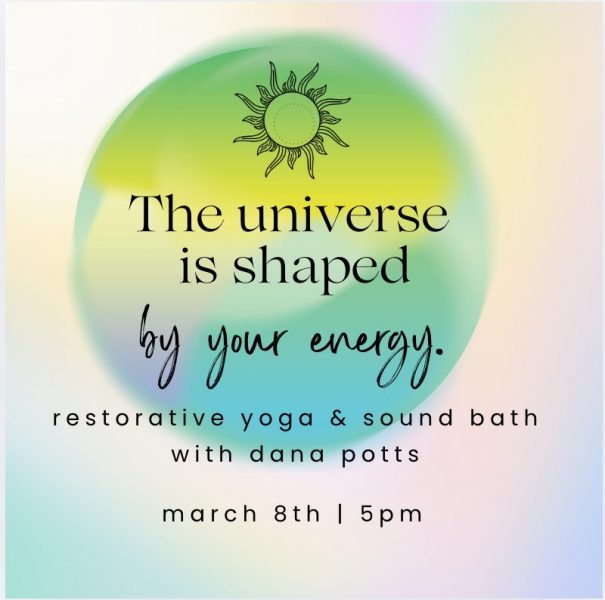 The universe is shaped by your energy.

restorative yoga & sound bath with dana potts

march 8th | 5pm